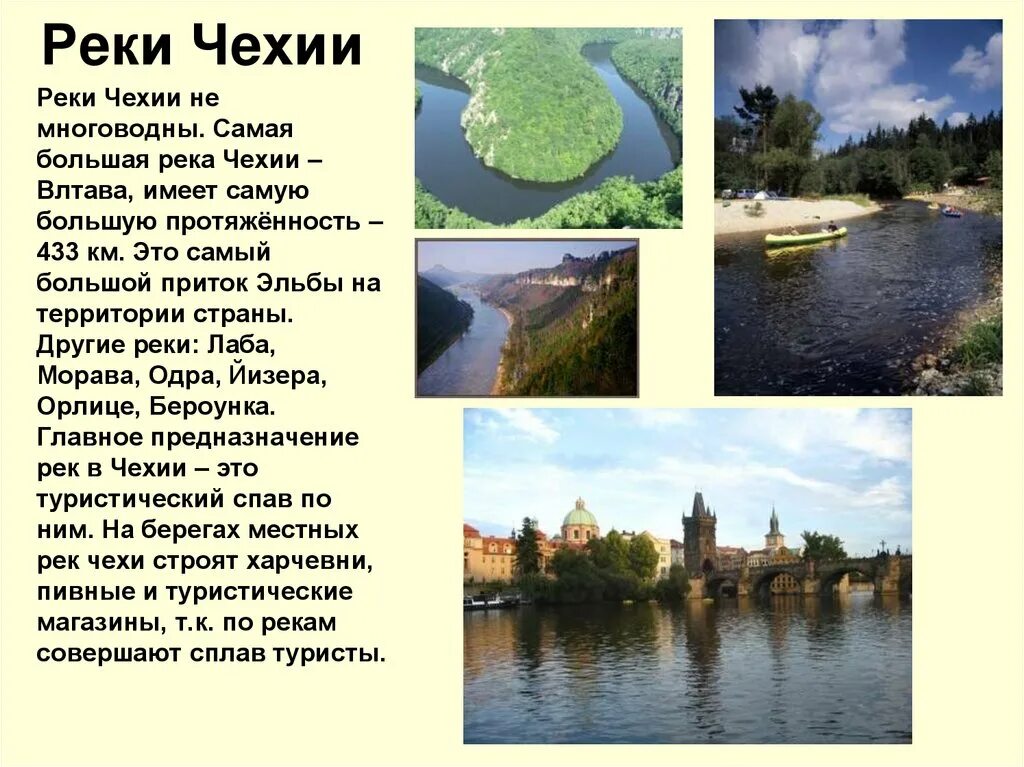 Реки Чехии

Реки Чехии не многоводны. Самая большая река Чехии – Влтава, имеет самую большую протяжённость – 433 км. Это самый большой приток Эльбы на территории страны. Другие реки: Лаба, Морава, Одра, Йизера, Орлице, Бероунка. Главное предназначение рек в Чехии – это туристический спав по ним. На берегах местных рек чехи строят харчевни, пивные и туристические магазины, т.к. по рекам совершают сплав туристы.